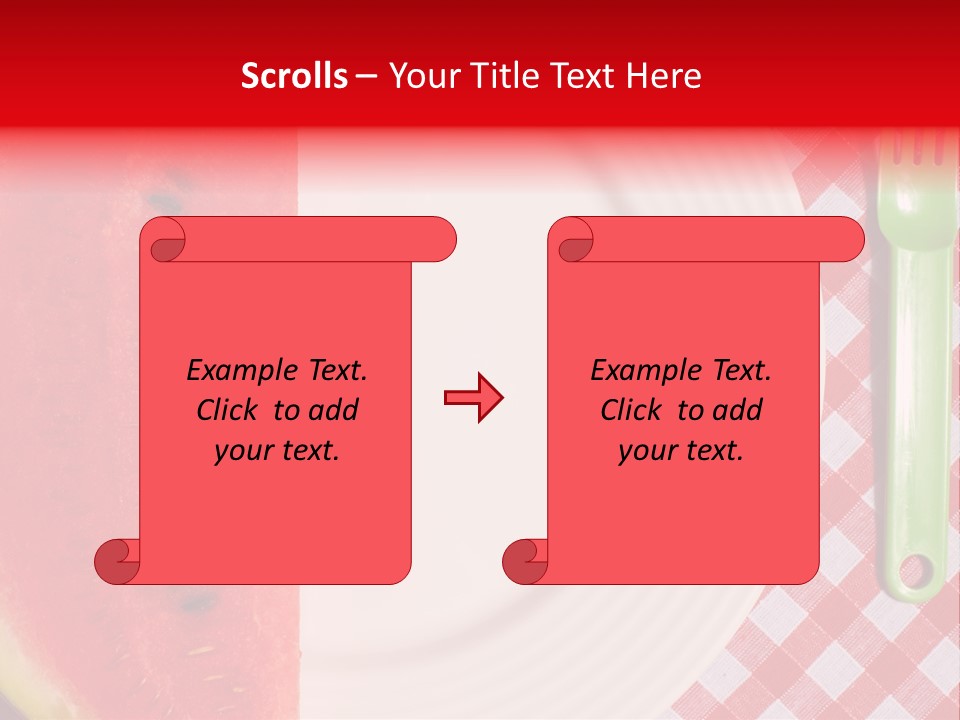 Scrolls – Your Title Text Here

Example Text. Click to add your text.

Example Text. Click to add your text.